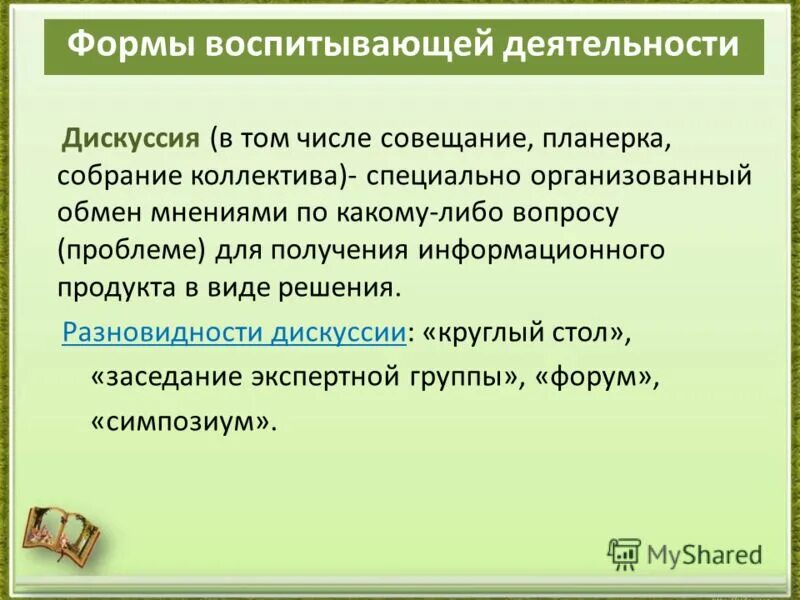 Формы воспитывающей деятельности

Дискуссия (в том числе совещание, планерка, собрание коллектива)- специально организованный обмен мнениями по какому-либо вопросу (проблеме) для получения информационного продукта в виде решения.

Разновидности дискуссии: «круглый стол», «заседание экспертной группы», «форум», «симпозиум».

MyShared